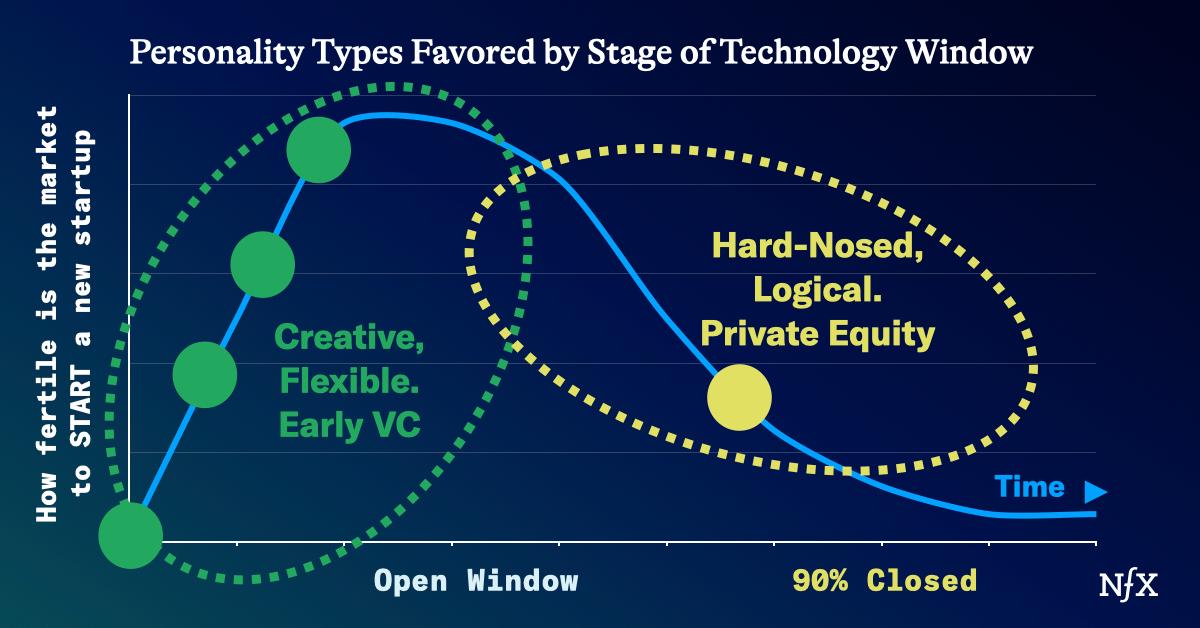 Personality Types Favored by Stage of Technology Window

How fertile is the market to START a new startup

Creative, Flexible. Early VC

Hard-Nosed, Logical. Private Equity

Time

Open Window

90% Closed

NfX